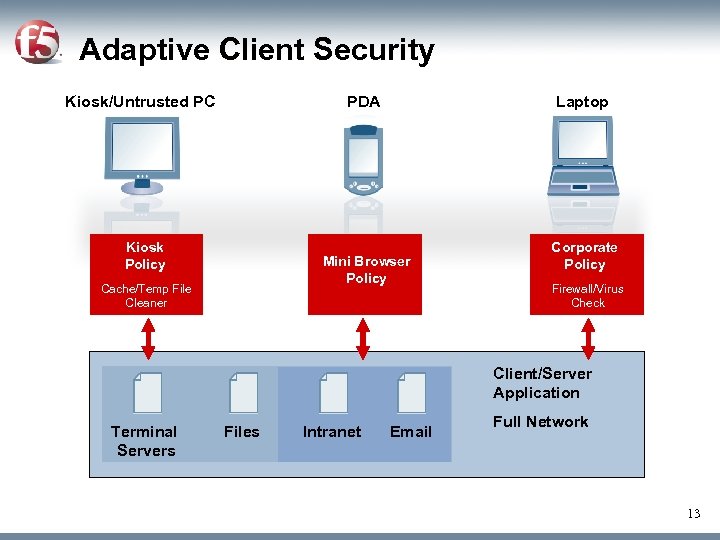 f5

Adaptive Client Security

Kiosk/Untrusted PC

PDA

Laptop

Kiosk Policy
Cache/Temp File Cleaner

Mini Browser Policy

Corporate Policy
Firewall/Virus Check

Terminal Servers

Files

Intranet

Email

Client/Server Application

Full Network

13